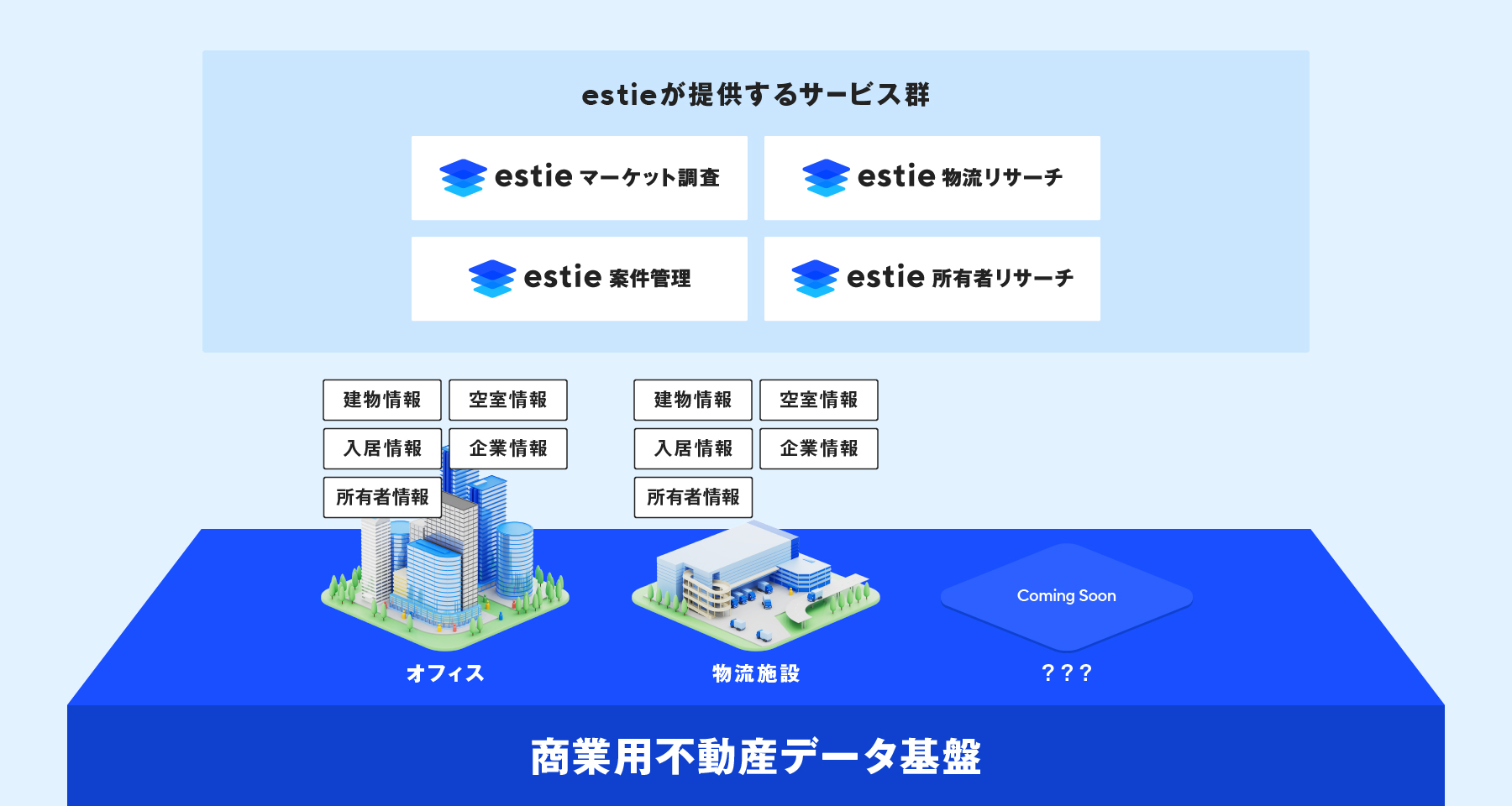 estieが提供するサービス群

estie マーケット調査

estie 物流リサーチ

estie 案件管理

estie 所有者リサーチ

建物情報
空室情報
入居情報
企業情報
所有者情報

建物情報
空室情報
入居情報
企業情報
所有者情報

Coming Soon

オフィス

物流施設

???

商業用不動産データ基盤